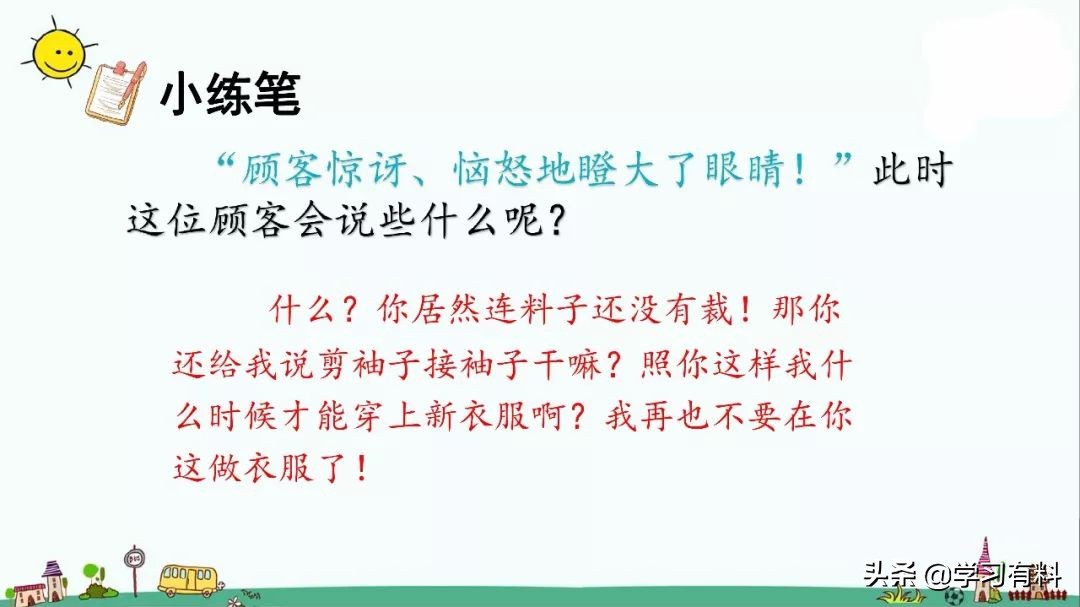 小练笔

“顾客惊讶、恼怒地瞪大了眼睛！”此时这位顾客会说些什么呢？

什么？你居然连料子还没有裁！那你还给我说剪袖子接袖子干嘛？照你这样我什么时候才能穿上新衣服啊？我再也不要在你这做衣服了！

头条 @学习有料